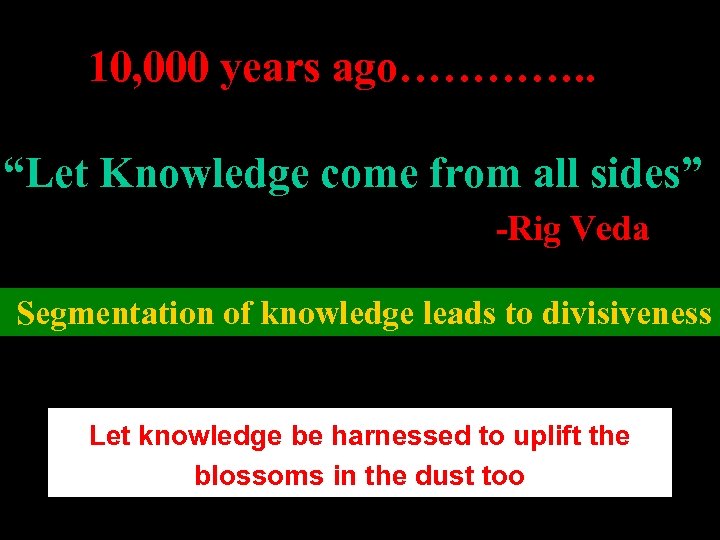 10,000 years ago…………..

“Let Knowledge come from all sides”

-Rig Veda

Segmentation of knowledge leads to divisiveness

Let knowledge be harnessed to uplift the blossoms in the dust too